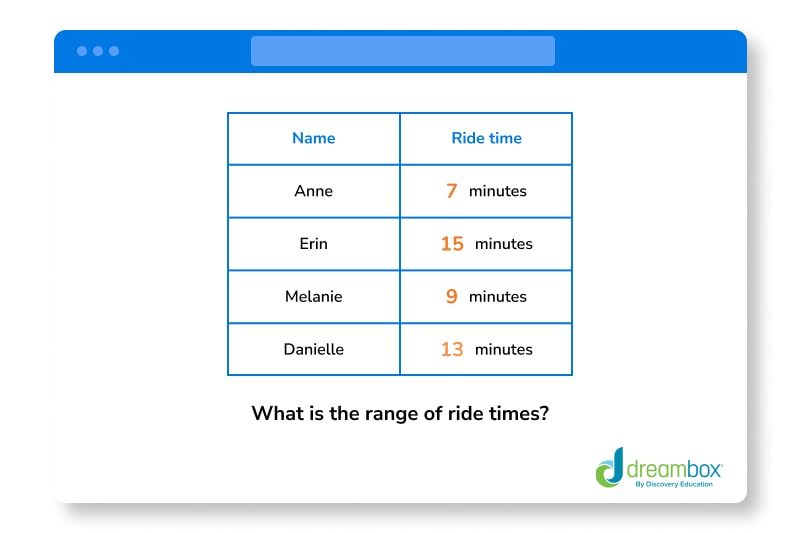 | Name | Ride time |
|---|---|
| Anne | 7 minutes |
| Erin | 15 minutes |
| Melanie | 9 minutes |
| Danielle | 13 minutes |

What is the range of ride times?

dreambox
By Discovery Education